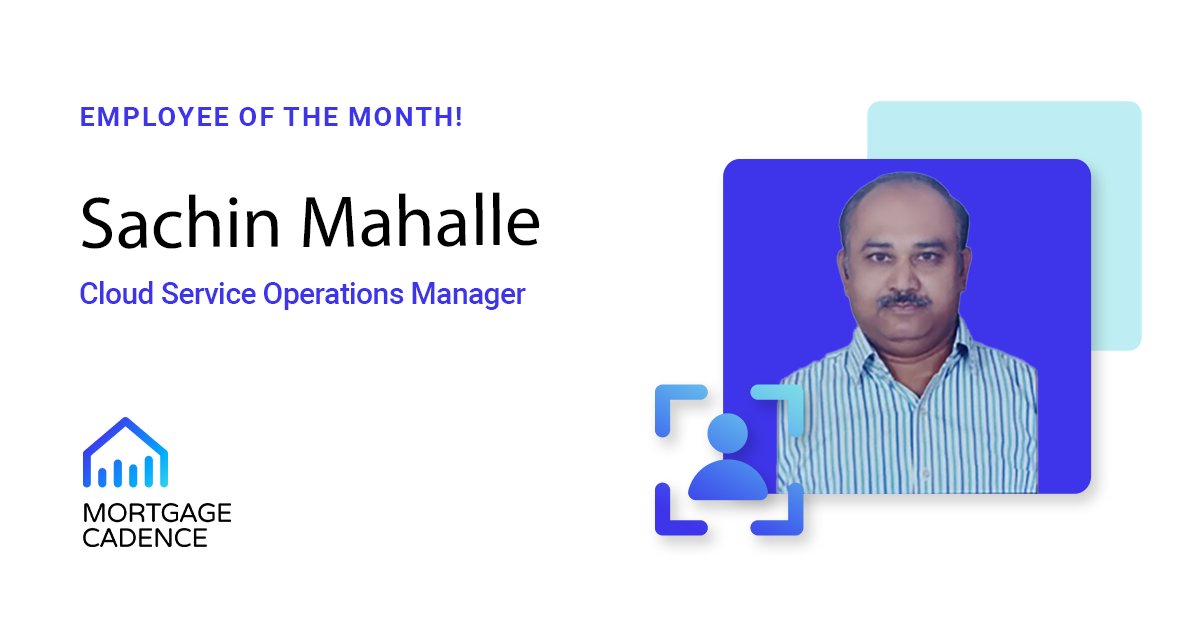 EMPLOYEE OF THE MONTH!

Sachin Mahalle

Cloud Service Operations Manager

MORTGAGE
CADENCE